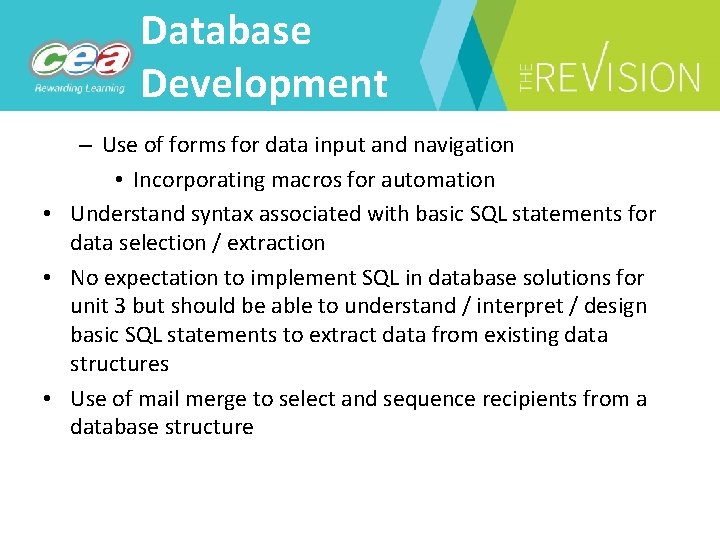 cea
Rewarding Learning

Database Development

THE REVISION

– Use of forms for data input and navigation
• Incorporating macros for automation
• Understand syntax associated with basic SQL statements for data selection / extraction
• No expectation to implement SQL in database solutions for unit 3 but should be able to understand / interpret / design basic SQL statements to extract data from existing data structures
• Use of mail merge to select and sequence recipients from a database structure